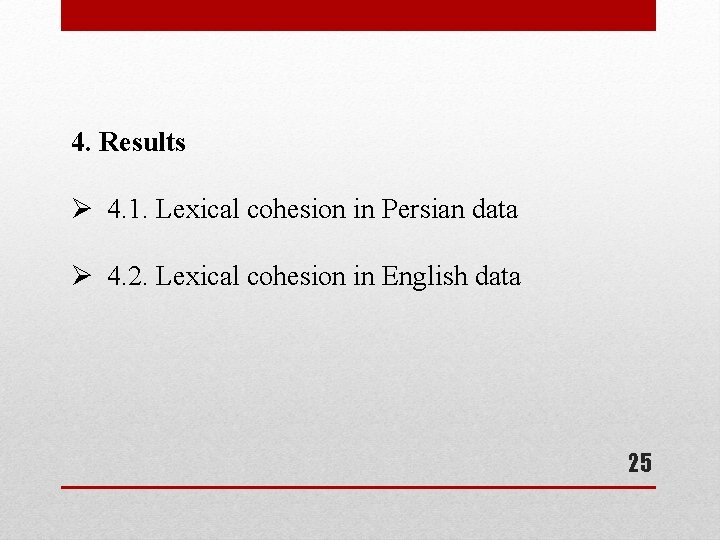 4. Results

➢ 4.1. Lexical cohesion in Persian data

➢ 4.2. Lexical cohesion in English data

25